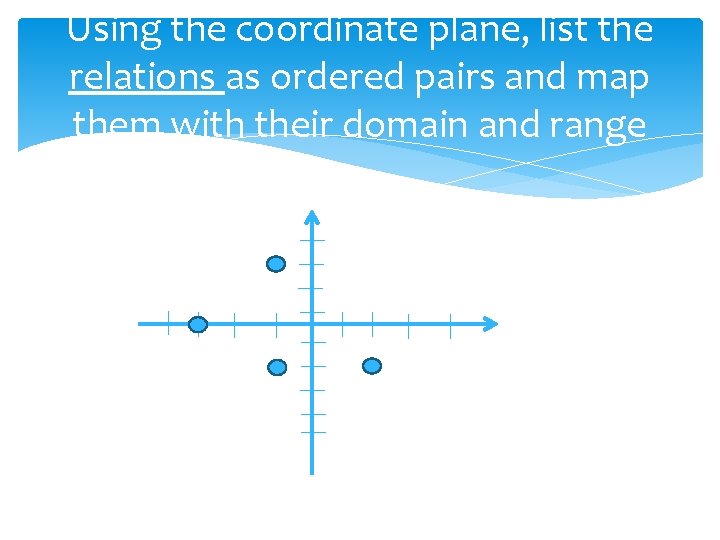 Using the coordinate plane, list the relations as ordered pairs and map them with their domain and range